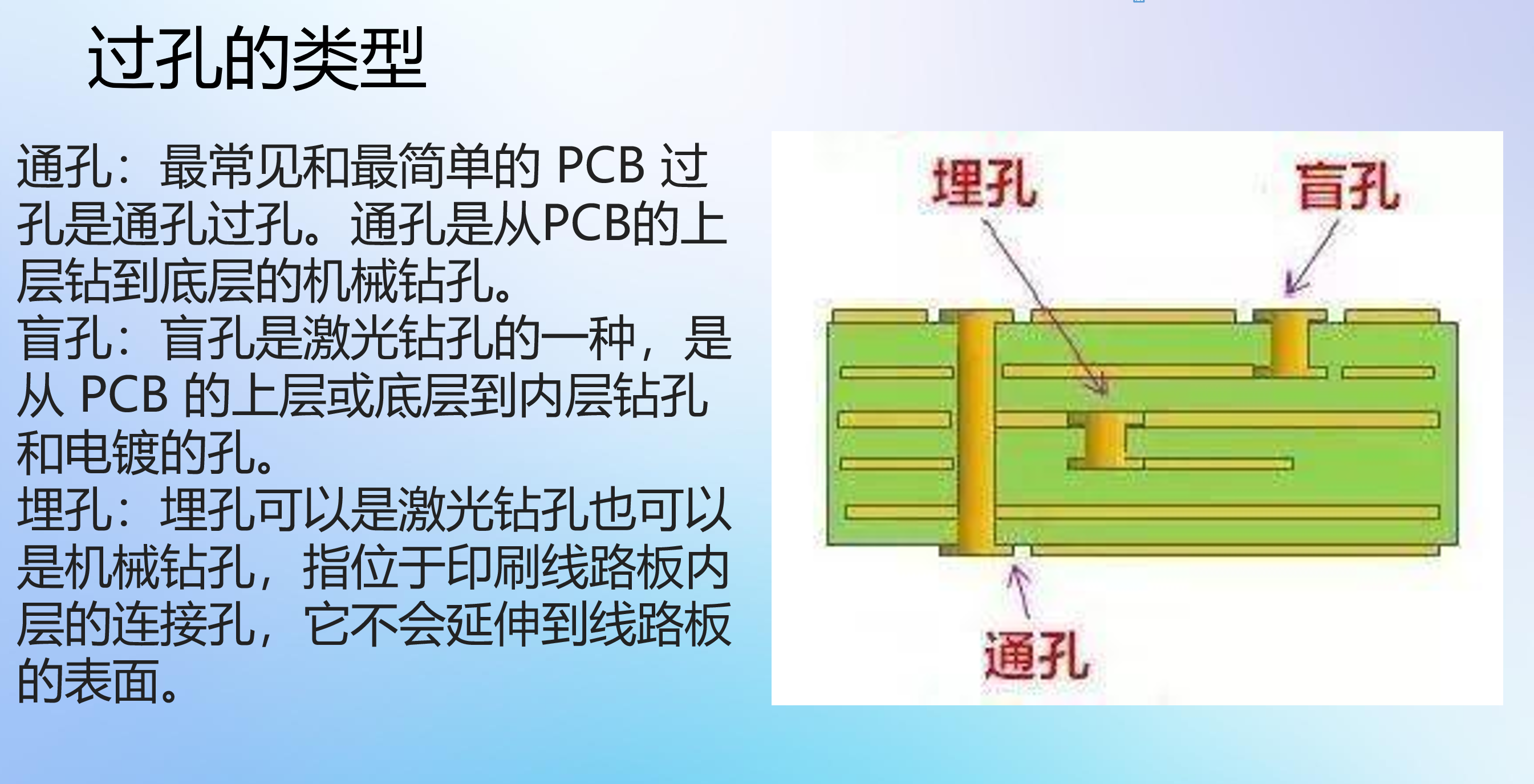 过孔的类型

通孔：最常见和最简单的 PCB 过孔是通孔过孔。通孔是从PCB的上层钻到底层的机械钻孔。
盲孔：盲孔是激光钻孔的一种，是从 PCB 的上层或底层到内层钻孔和电镀的孔。
埋孔：埋孔可以是激光钻孔也可以是机械钻孔，指位于印刷线路板内层的连接孔，它不会延伸到线路板的表面。

埋孔

盲孔

通孔